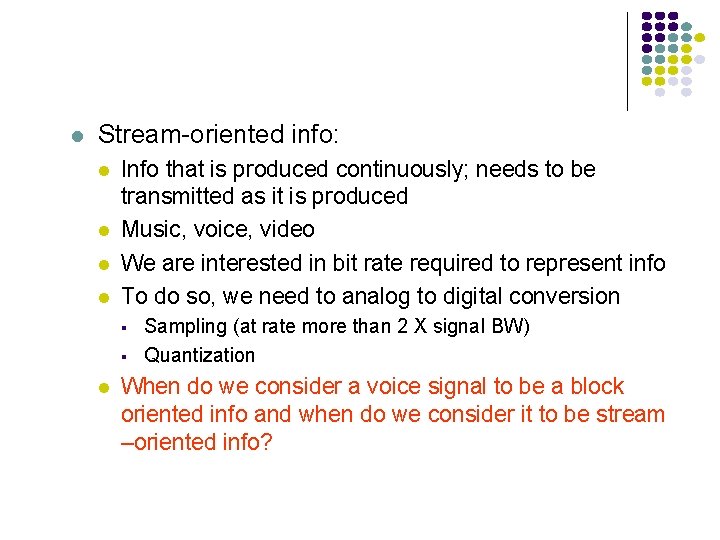 Stream-oriented info:

Info that is produced continuously; needs to be transmitted as it is produced

Music, voice, video

We are interested in bit rate required to represent info

To do so, we need to analog to digital conversion

Sampling (at rate more than 2 X signal BW)

Quantization

When do we consider a voice signal to be a block oriented info and when do we consider it to be stream –oriented info?